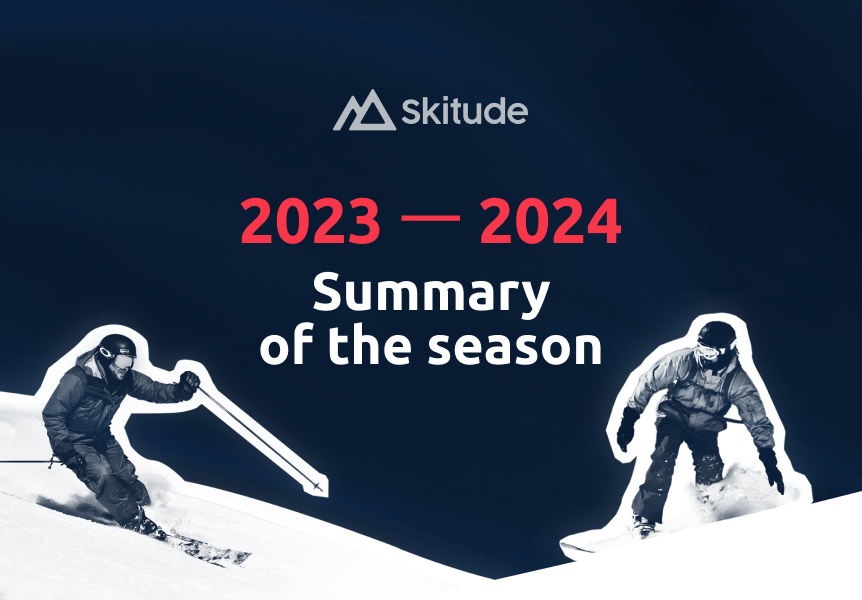 Skitude

2023 — 2024

Summary of the season